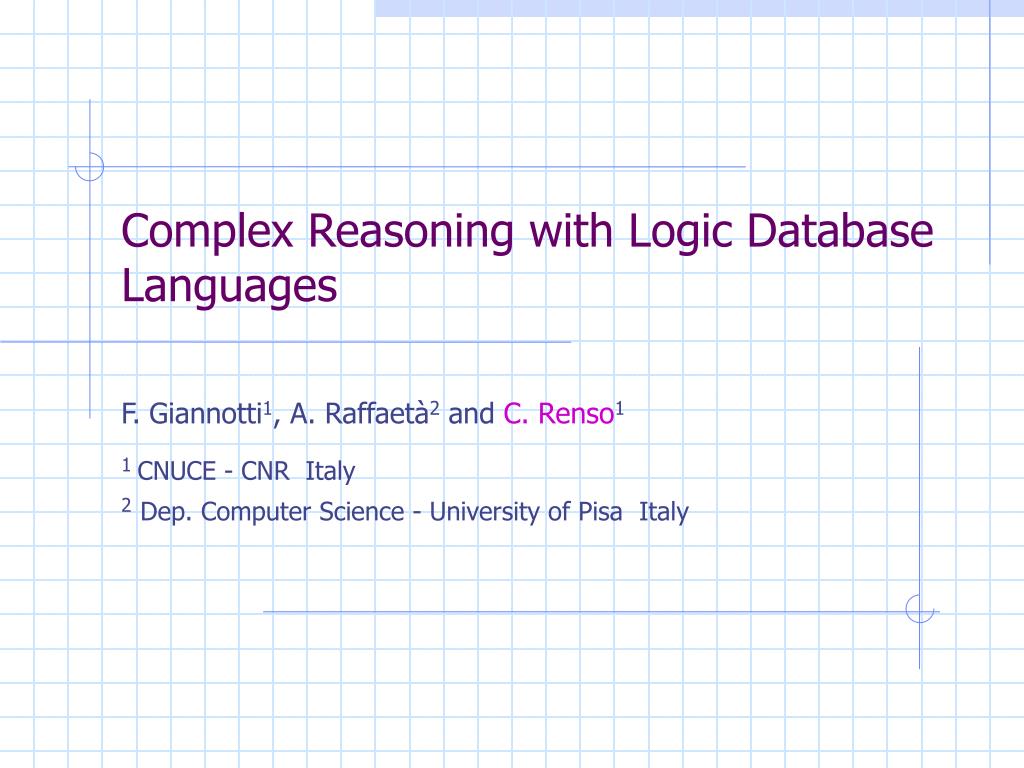 Complex Reasoning with Logic Database Languages

F. Giannotti$^1$, A. Raffaetà$^2$ and C. Renso$^1$

$^1$ CNUCE - CNR Italy

$^2$ Dep. Computer Science - University of Pisa Italy